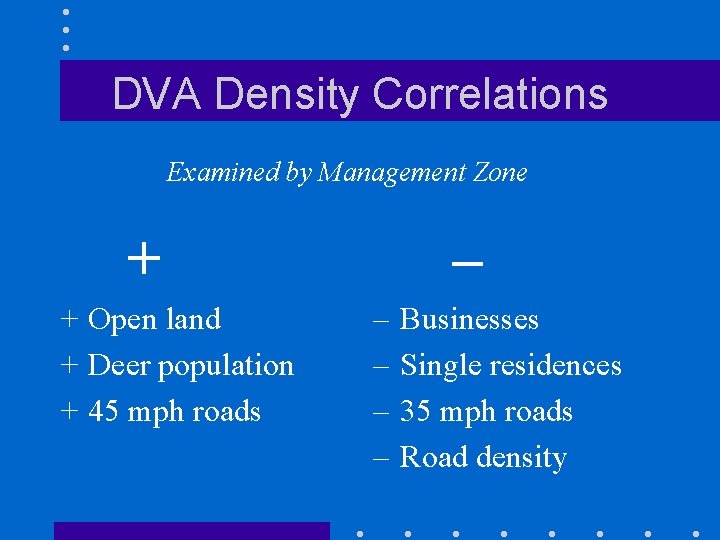 DVA Density Correlations

Examined by Management Zone

+

+ Open land
+ Deer population
+ 45 mph roads

–

– Businesses
– Single residences
– 35 mph roads
– Road density